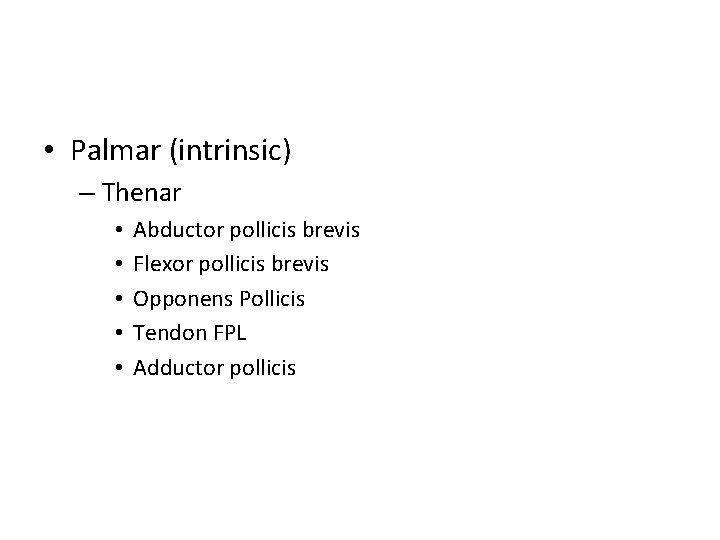 • Palmar (intrinsic)

– Thenar

• Abductor pollicis brevis
• Flexor pollicis brevis
• Opponens Pollicis
• Tendon FPL
• Adductor pollicis